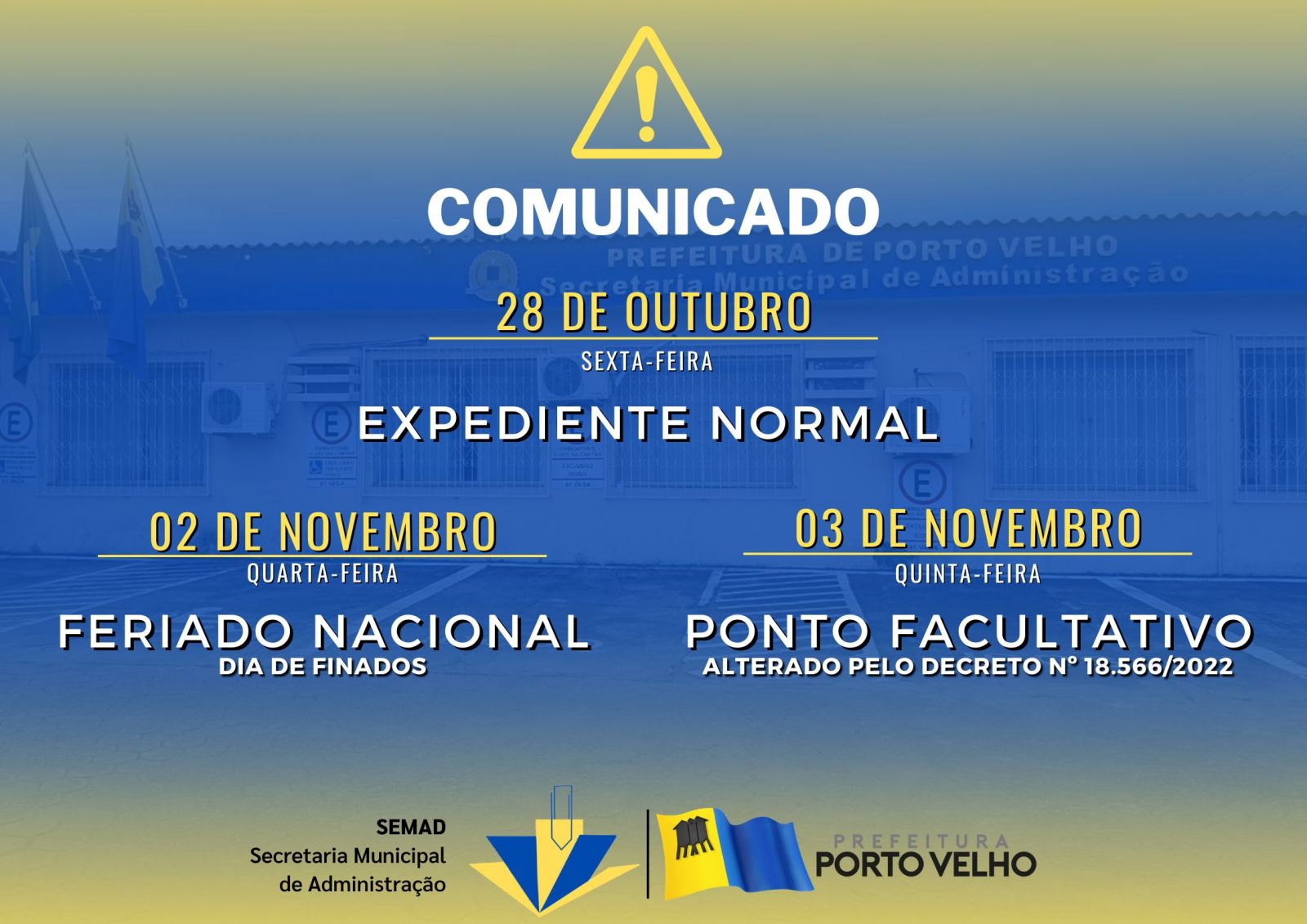 COMUNICADO

PREFEITURA DE PORTO VELHO
Secretaria Municipal de Administração

28 DE OUTUBRO
SEXTA-FEIRA
EXPEDIENTE NORMAL

02 DE NOVEMBRO
QUARTA-FEIRA
FERIADO NACIONAL
DIA DE FINADOS

03 DE NOVEMBRO
QUINTA-FEIRA
PONTO FACULTATIVO
ALTERADO PELO DECRETO Nº 18.566/2022

SEMAD
Secretaria Municipal de Administração

PREFEITURA
PORTO VELHO